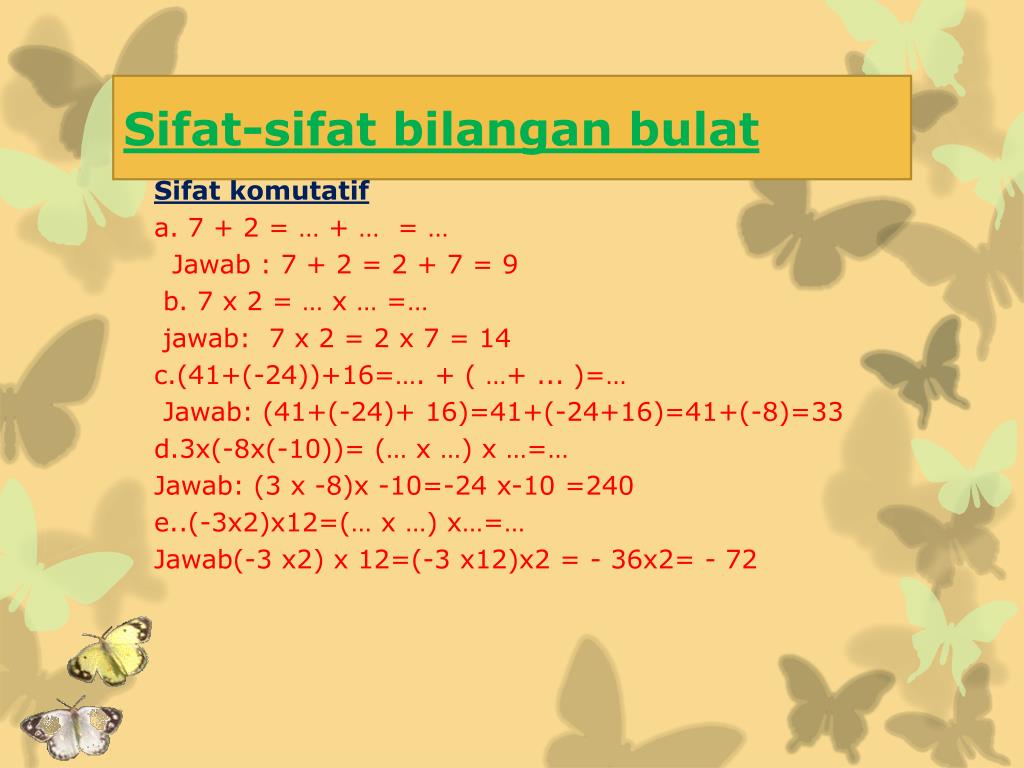 Sifat-sifat bilangan bulat

Sifat komutatif

a. 7 + 2 = … + … = …

Jawab : 7 + 2 = 2 + 7 = 9

b. 7 x 2 = … x … =…

jawab: 7 x 2 = 2 x 7 = 14

c.(41+(-24))+16=…. + ( …+ ... )=…

Jawab: (41+(-24)+ 16)=41+(-24+16)=41+(-8)=33

d.3x(-8x(-10))= (… x …) x …=…

Jawab: (3 x -8)x -10=-24 x-10 =240

e..(-3x2)x12=(… x …) x…=…

Jawab(-3 x2) x 12=(-3 x12)x2 = - 36x2= - 72